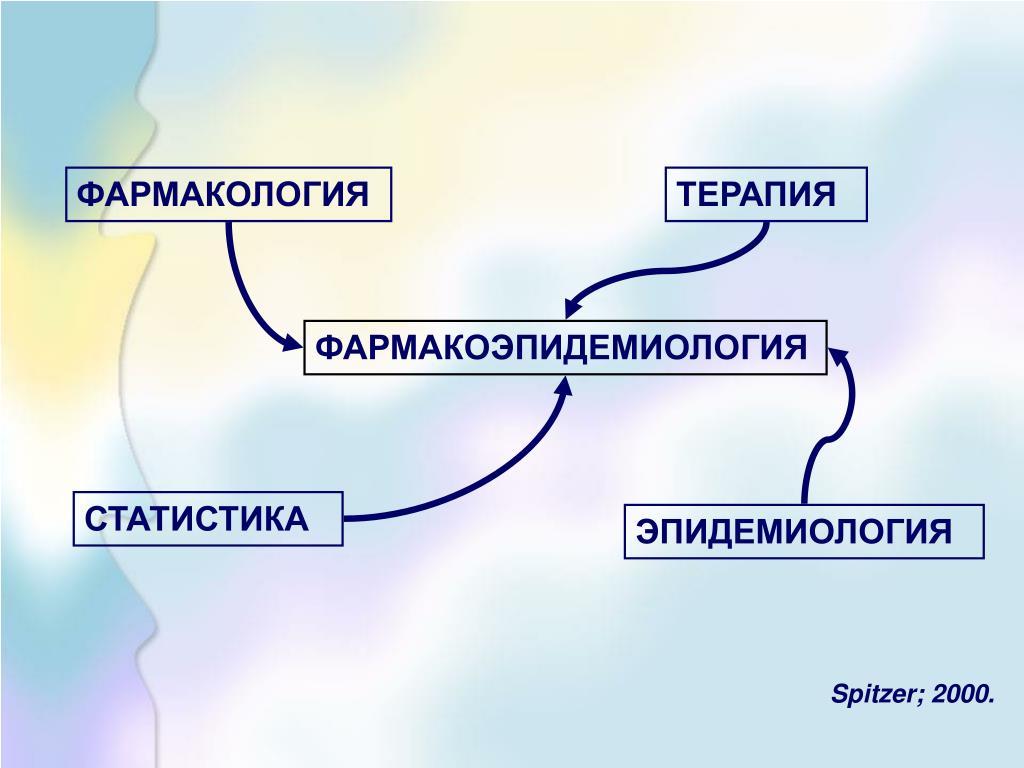 ФАРМАКОЛОГИЯ

ТЕРАПИЯ

ФАРМАКОЭПИДЕМИОЛОГИЯ

СТАТИСТИКА

ЭПИДЕМИОЛОГИЯ

Spitzer; 2000.